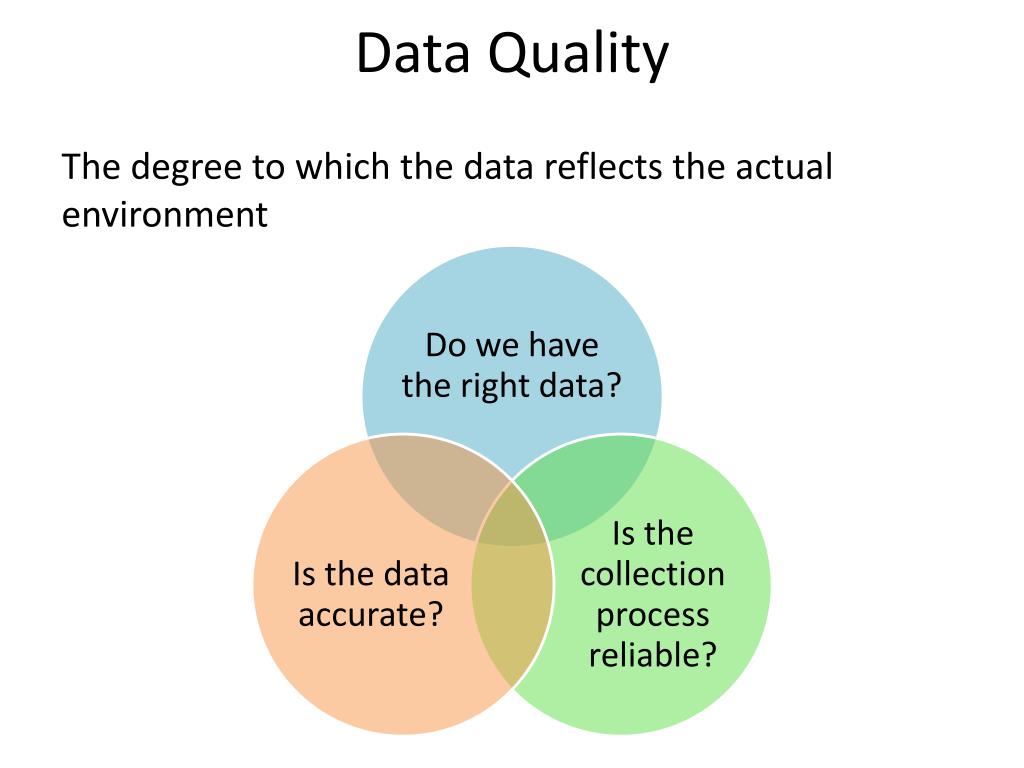 Data Quality

The degree to which the data reflects the actual environment

Do we have the right data?

Is the data accurate?

Is the collection process reliable?